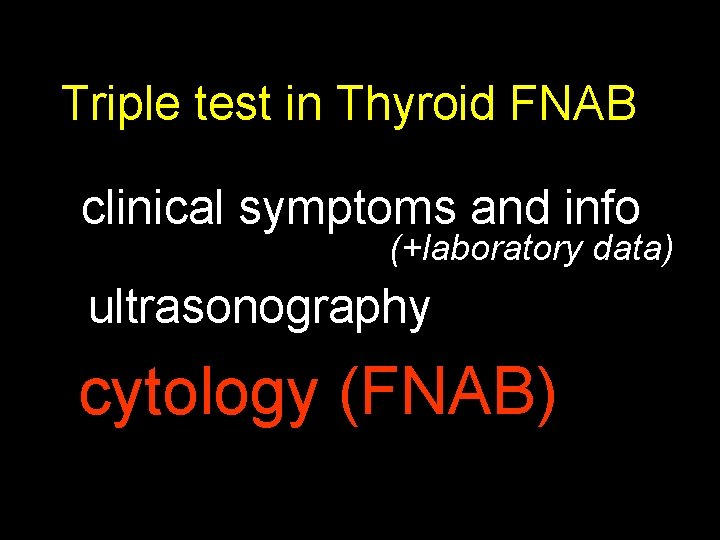 Triple test in Thyroid FNAB

clinical symptoms and info
(+laboratory data)

ultrasonography

cytology (FNAB)